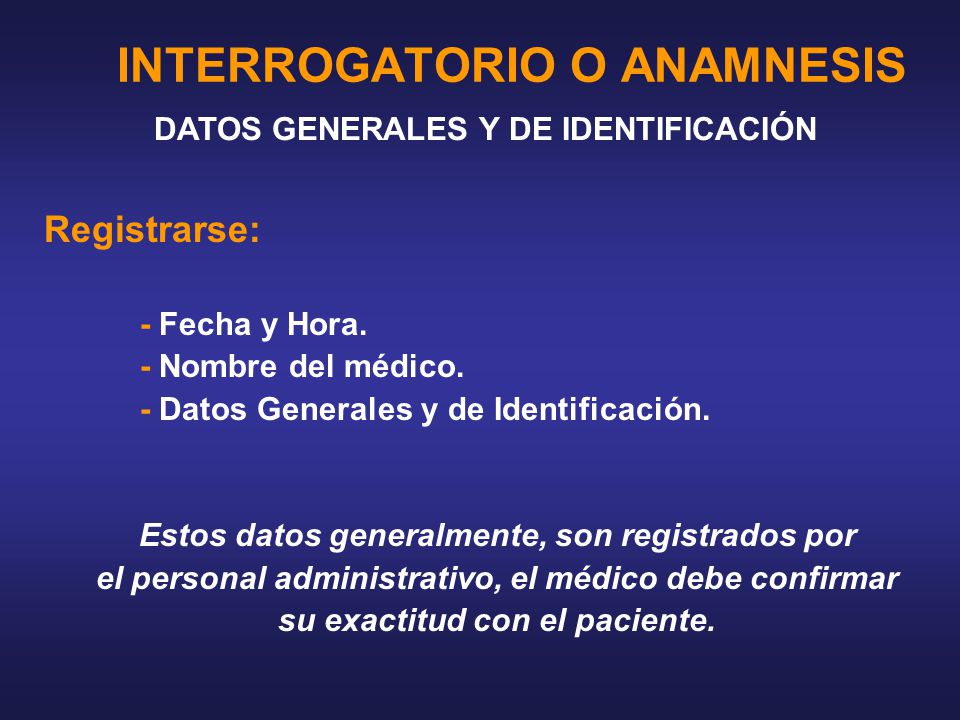 INTERROGATORIO O ANAMNESIS

DATOS GENERALES Y DE IDENTIFICACIÓN

Registrarse:

- Fecha y Hora.
- Nombre del médico.
- Datos Generales y de Identificación.

Estos datos generalmente, son registrados por el personal administrativo, el médico debe confirmar su exactitud con el paciente.